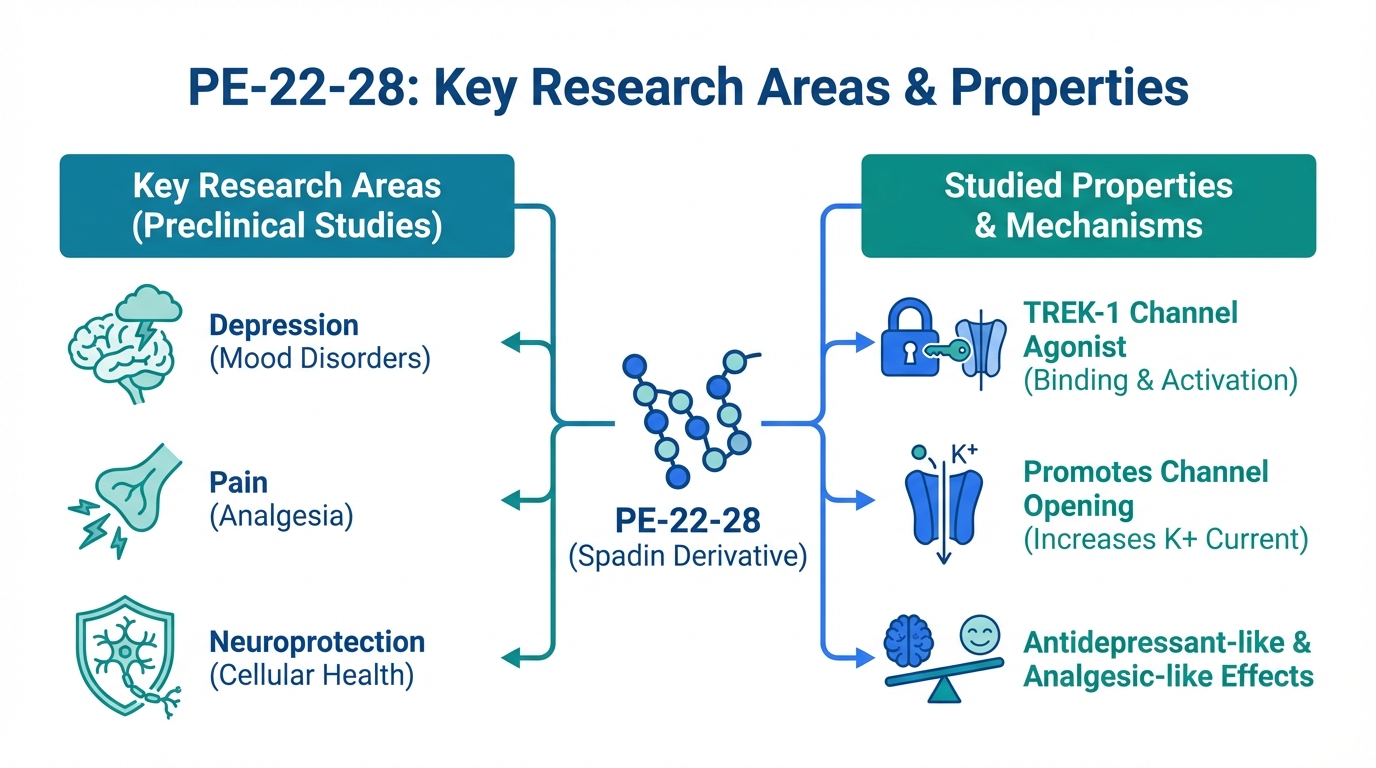 PE-22-28: Key Research Areas & Properties

Key Research Areas (Preclinical Studies)

Depression (Mood Disorders)

Pain (Analgesia)

Neuroprotection (Cellular Health)

PE-22-28 (Spadin Derivative)

Studied Properties & Mechanisms

TREK-1 Channel Agonist (Binding & Activation)

K+

Promotes Channel Opening (Increases K+ Current)

Antidepressant-like & Analgesic-like Effects